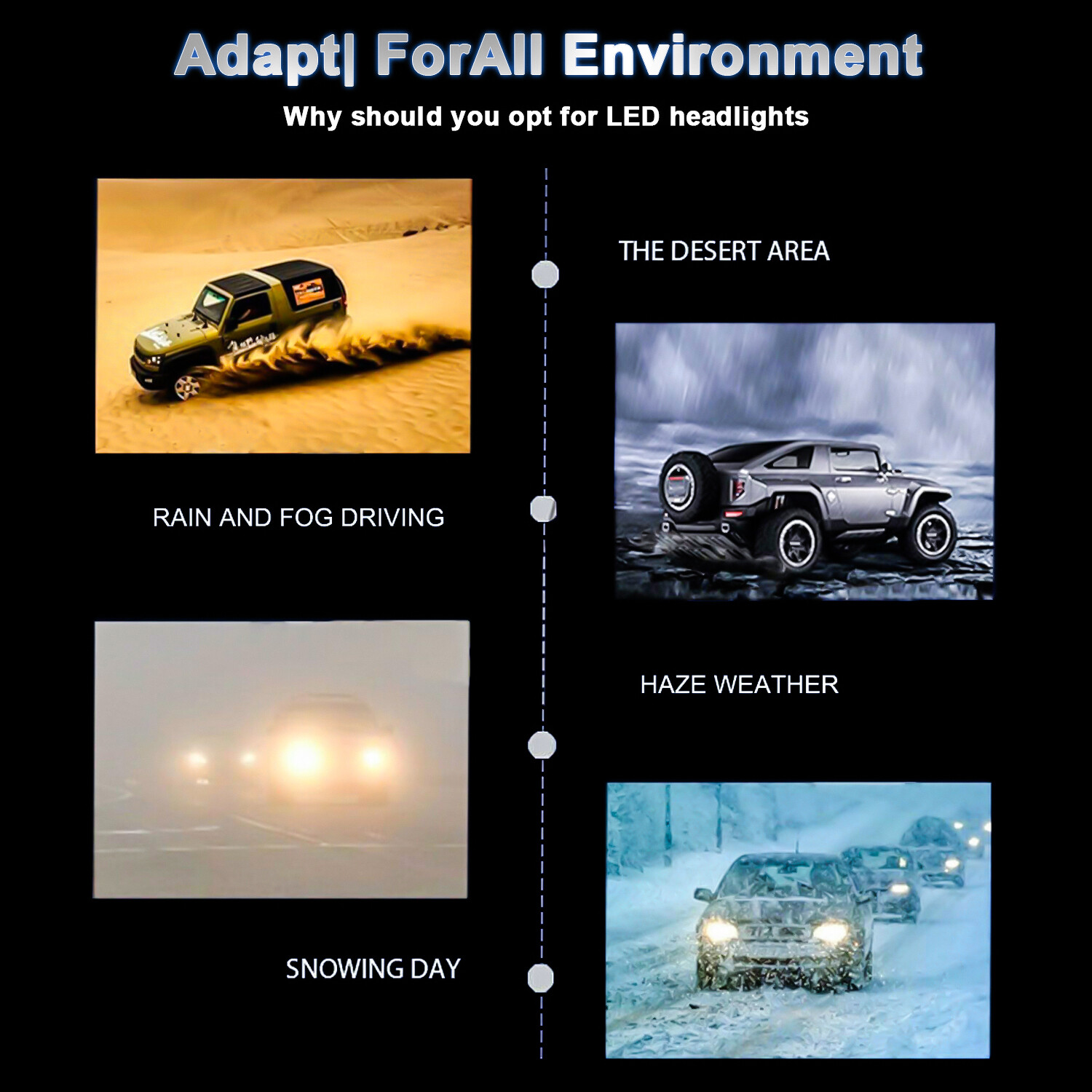 Adapt| ForAll Environment

Why should you opt for LED headlights

THE DESERT AREA

RAIN AND FOG DRIVING

HAZE WEATHER

SNOWING DAY